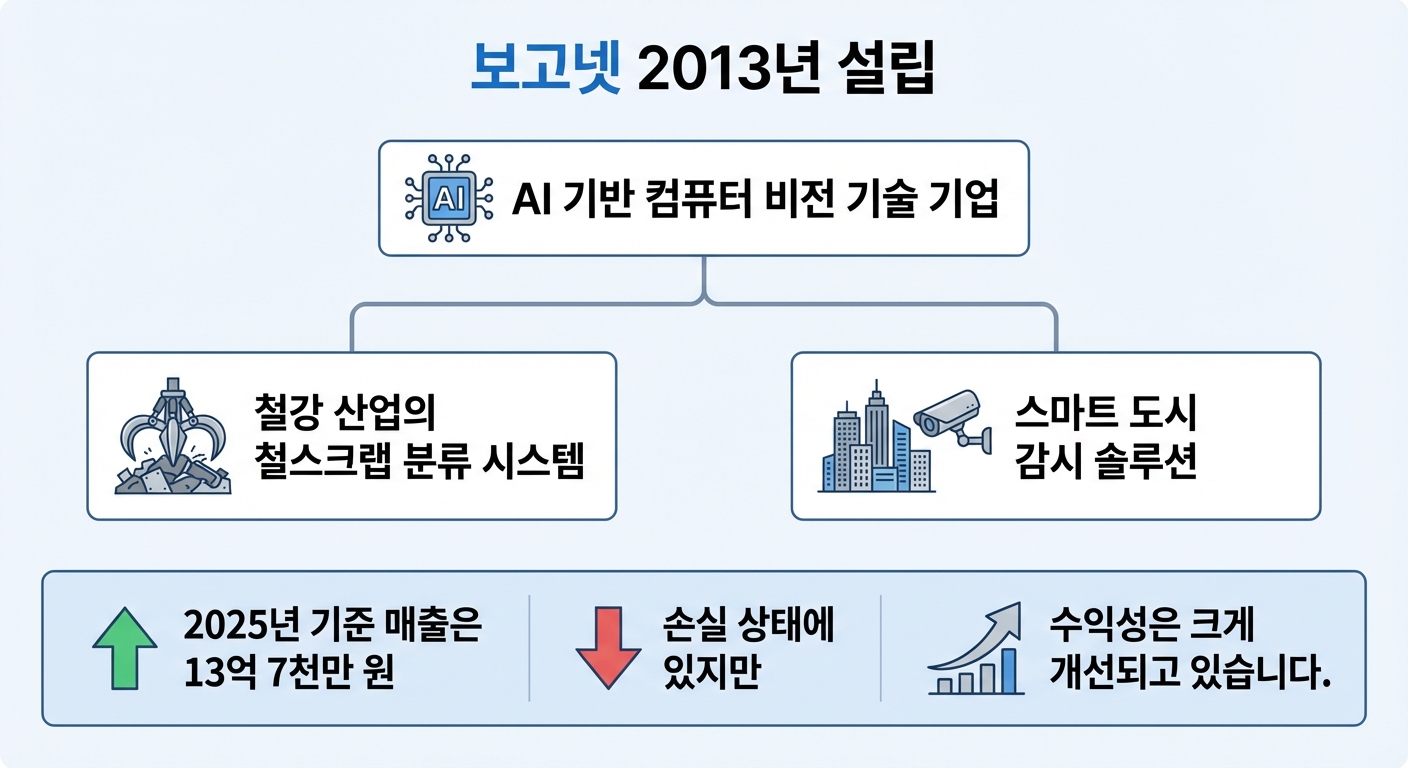 보고넷 2013년 설립

AI

AI 기반 컴퓨터 비전 기술 기업

철강 산업의 철스크랩 분류 시스템

스마트 도시 감시 솔루션

2025년 기준 매출은 13억 7천만 원

손실 상태에 있지만

수익성은 크게 개선되고 있습니다.